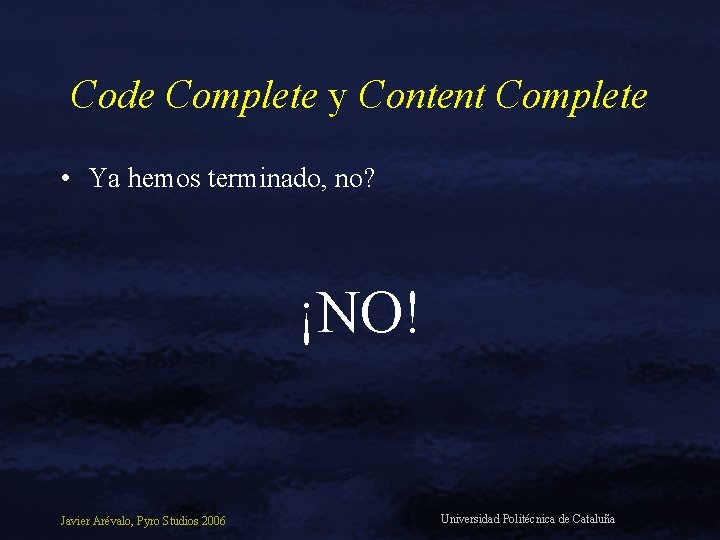 Code Complete y Content Complete

• Ya hemos terminado, no?

¡NO!

Javier Arévalo, Pyro Studios 2006

Universidad Politécnica de Cataluña